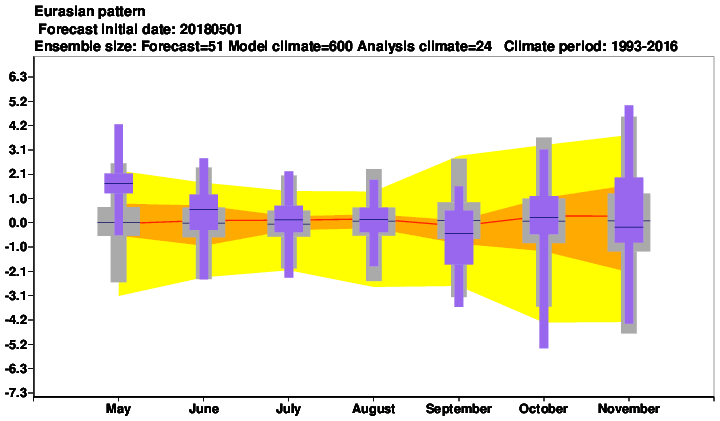 Eurasian pattern
Forecast initial date: 20180501
Ensemble size: Forecast=51 Model climate=600 Analysis climate=24 Climate period: 1993-2016

6.3
5.2
4.2
3.1
2.1
1.0
0.0
-1.0
-2.1
-3.1
-4.2
-5.2
-6.3
-7.3

May
June
July
August
September
October
November